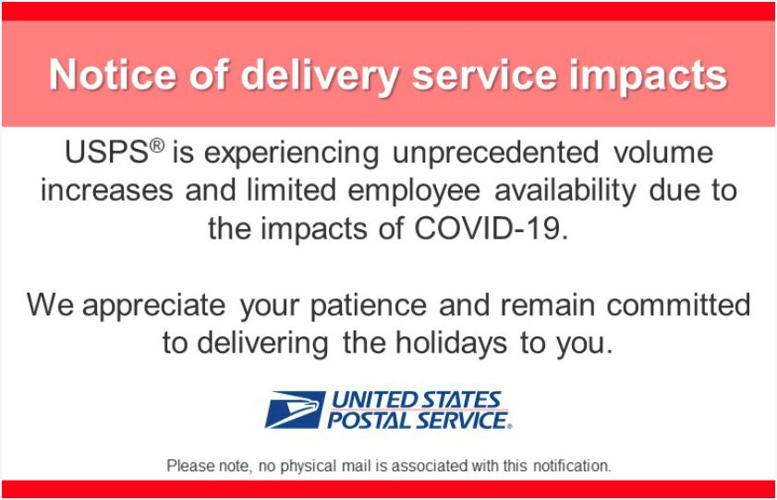 Notice of delivery service impacts

USPS® is experiencing unprecedented volume increases and limited employee availability due to the impacts of COVID-19.

We appreciate your patience and remain committed to delivering the holidays to you.

UNITED STATES POSTAL SERVICE®

Please note, no physical mail is associated with this notification.